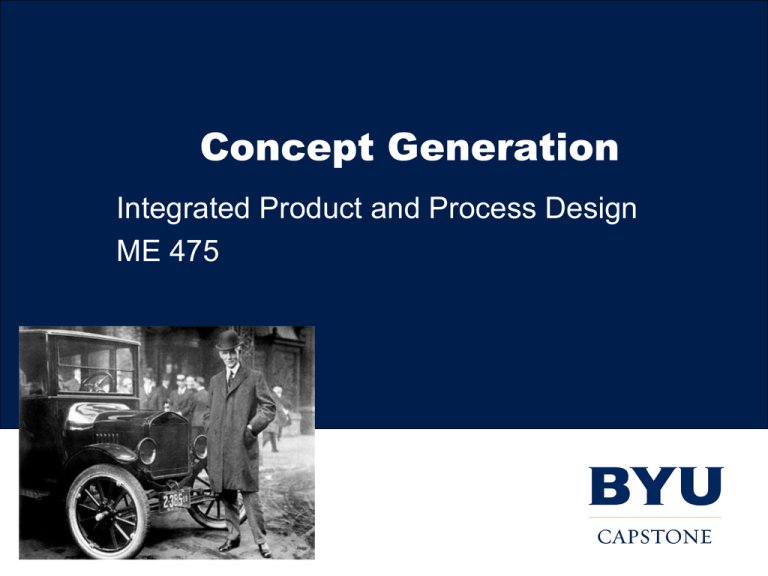 Concept Generation

Integrated Product and Process Design
ME 475

2385

BYU
CAPSTONE